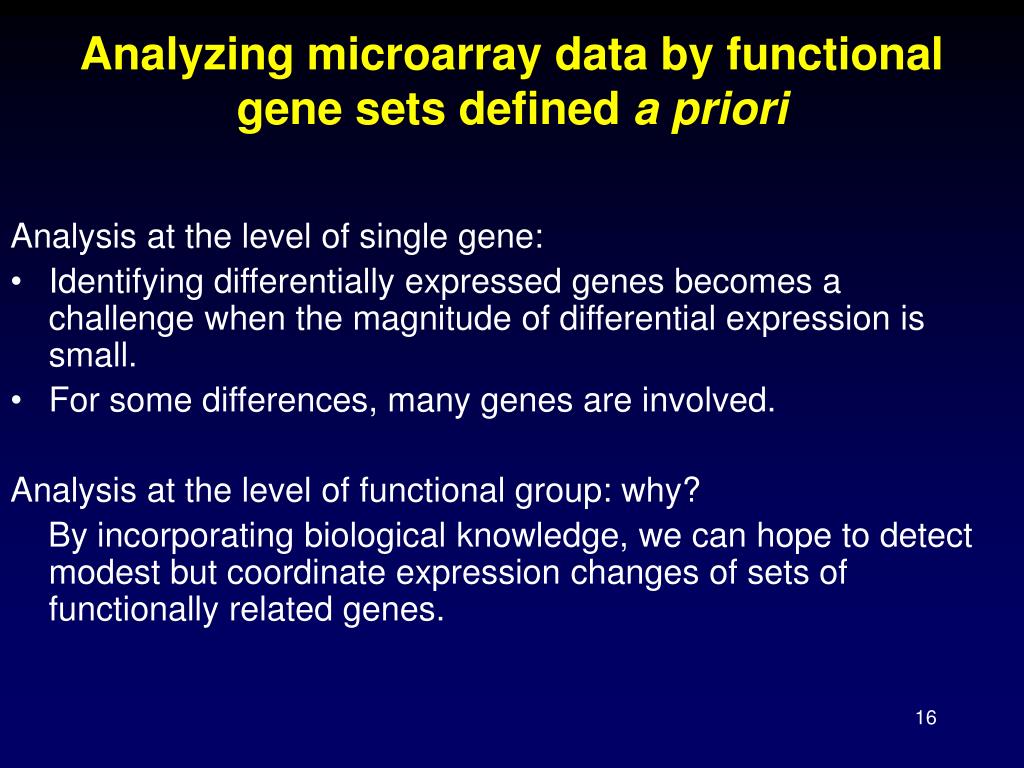 Analyzing microarray data by functional gene sets defined a priori

Analysis at the level of single gene:
• Identifying differentially expressed genes becomes a challenge when the magnitude of differential expression is small.
• For some differences, many genes are involved.

Analysis at the level of functional group: why?
By incorporating biological knowledge, we can hope to detect modest but coordinate expression changes of sets of functionally related genes.

16